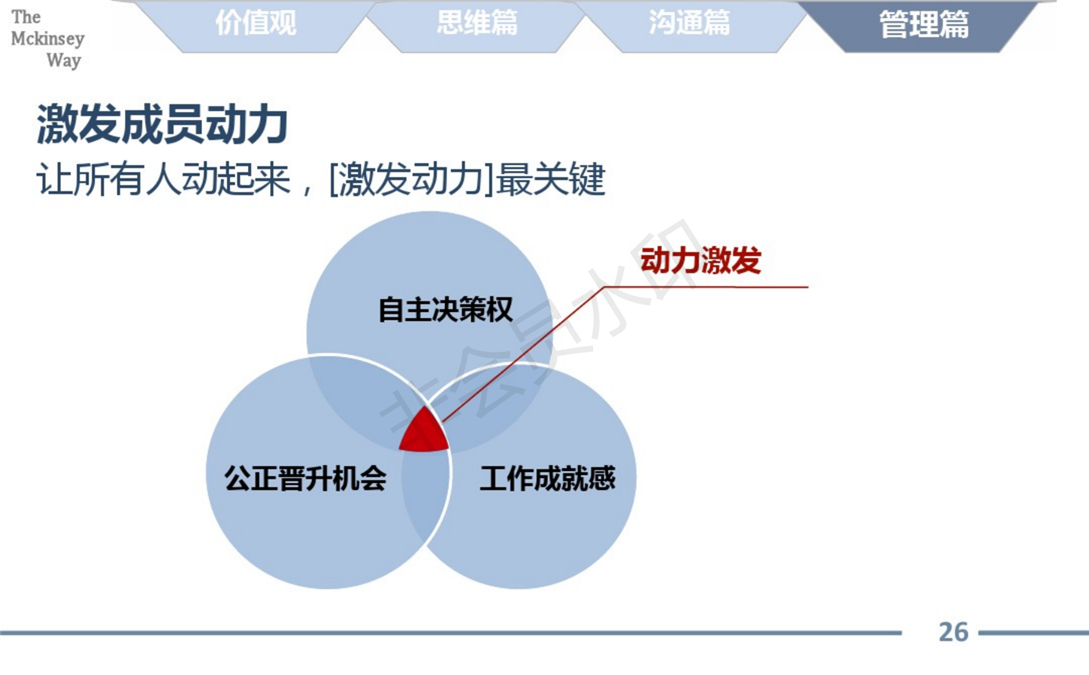 The
Mckinsey
Way

价值观 思维篇 沟通篇 管理篇

激发成员动力
让所有人动起来，[激发动力]最关键

动力激发

自主决策权

公正晋升机会

工作成就感

非会员水印

26